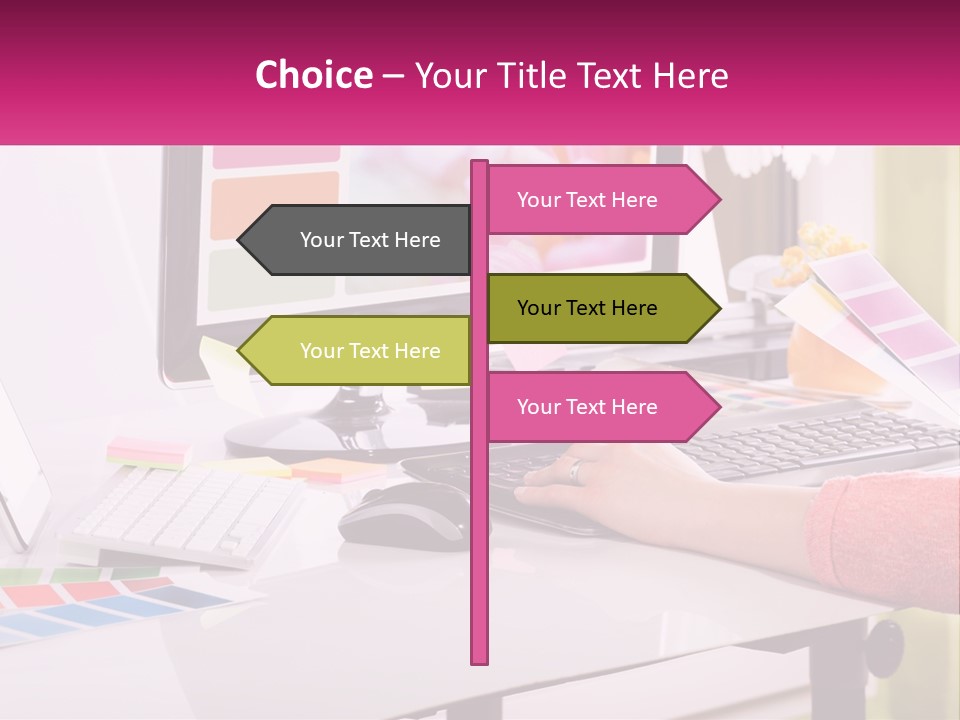 Choice – Your Title Text Here

Your Text Here

Your Text Here

Your Text Here

Your Text Here

Your Text Here